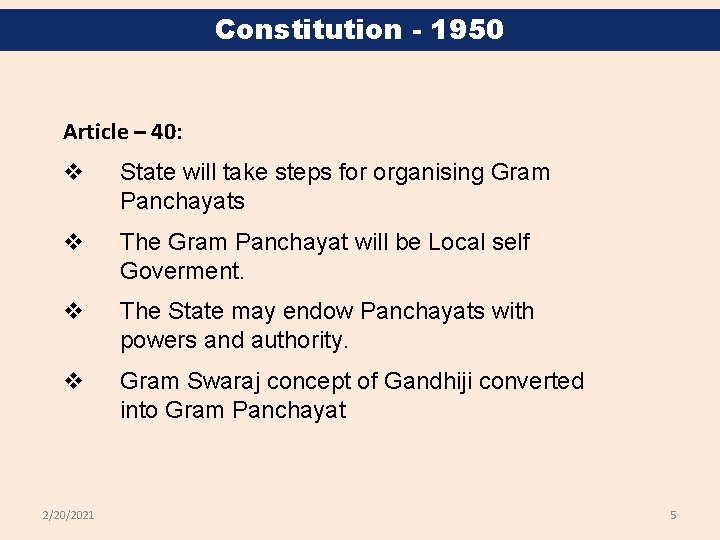 Constitution - 1950

Article – 40:

❖ State will take steps for organising Gram Panchayats

❖ The Gram Panchayat will be Local self Goverment.

❖ The State may endow Panchayats with powers and authority.

❖ Gram Swaraj concept of Gandhiji converted into Gram Panchayat

2/20/2021

5